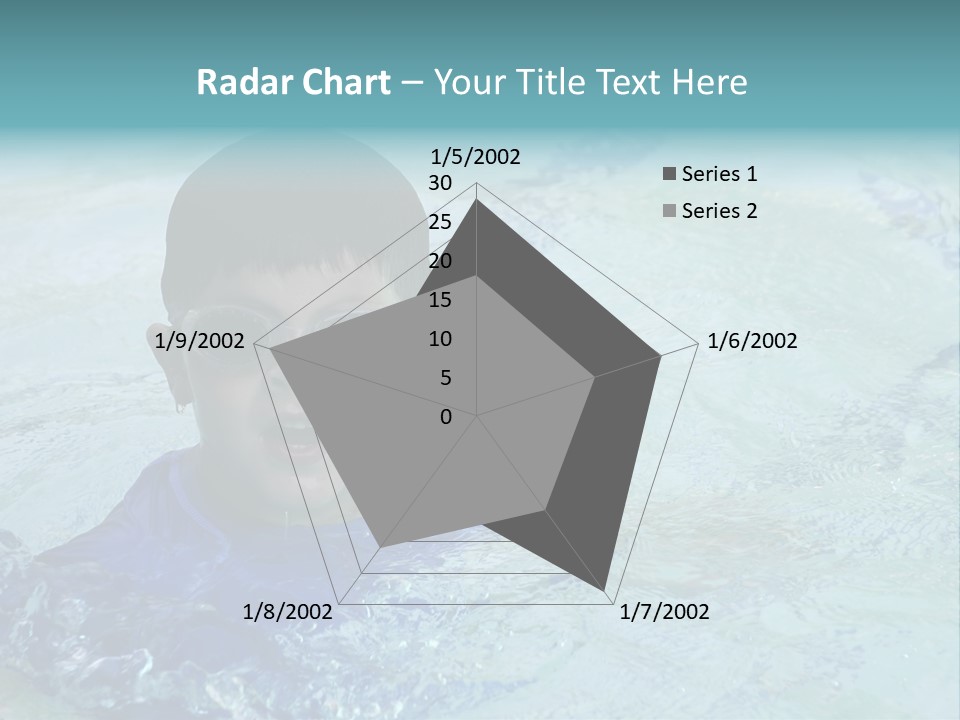 Radar Chart – Your Title Text Here

1/5/2002
30
25
20
15
10
5
0
1/6/2002
1/7/2002
1/8/2002
1/9/2002

Series 1
Series 2